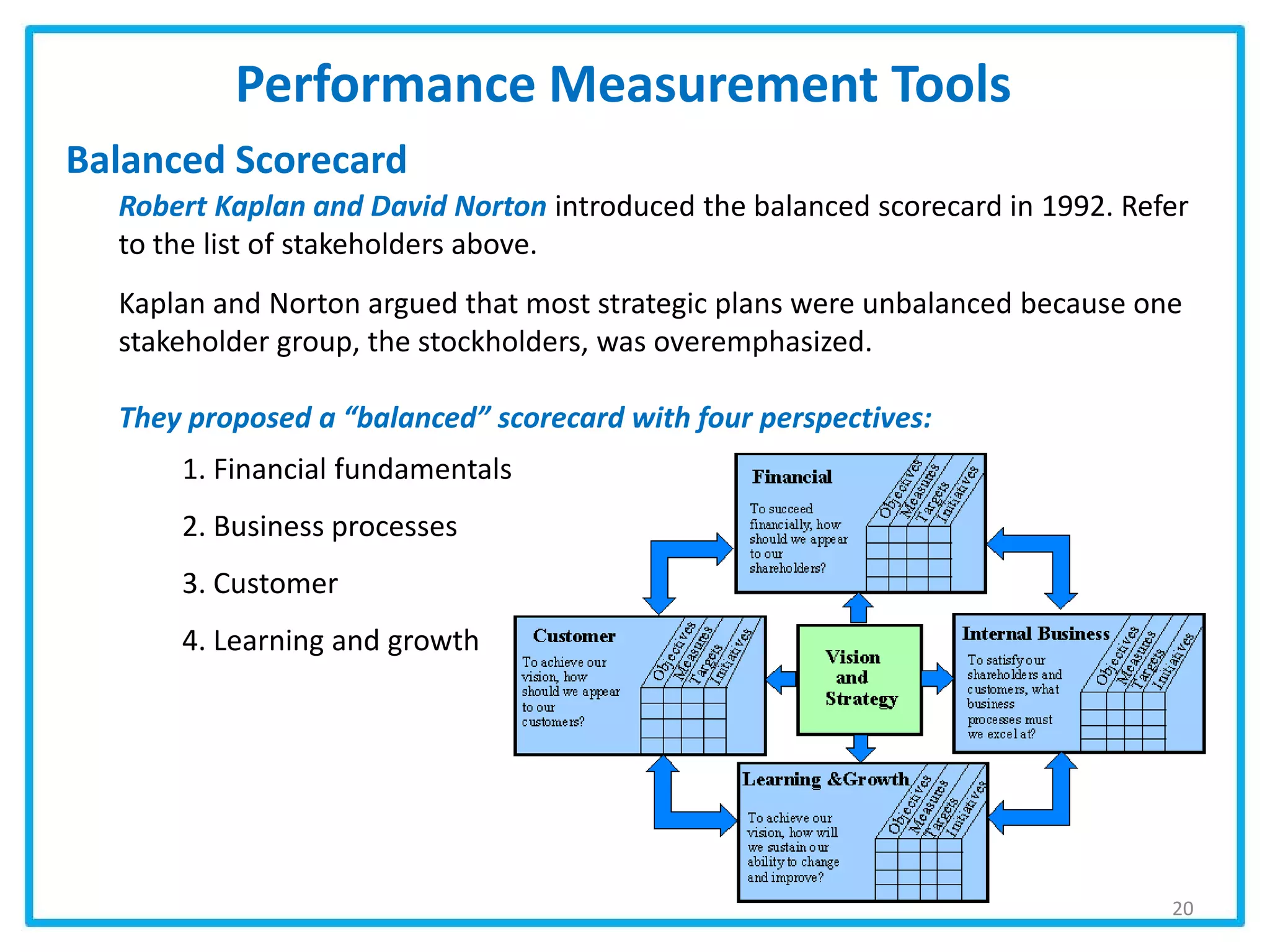 Performance Measurement Tools

Balanced Scorecard

Robert Kaplan and David Norton introduced the balanced scorecard in 1992. Refer to the list of stakeholders above.

Kaplan and Norton argued that most strategic plans were unbalanced because one stakeholder group, the stockholders, was overemphasized.

They proposed a “balanced” scorecard with four perspectives:

1. Financial fundamentals

2. Business processes

3. Customer

4. Learning and growth

Financial

To succeed financially, how should we appear to our shareholders?

Objectives Measures Targets Initiatives

Customer

To achieve our vision, how should we appear to our customers?

Objectives Measures Targets Initiatives

Vision and Strategy

Internal Business

To satisfy our shareholders and customers, what business processes must we excel at?

Objectives Measures Targets Initiatives

Learning &Growth

To achieve our vision, how will we sustain our ability to change and improve?

Objectives Measures Targets Initiatives

20